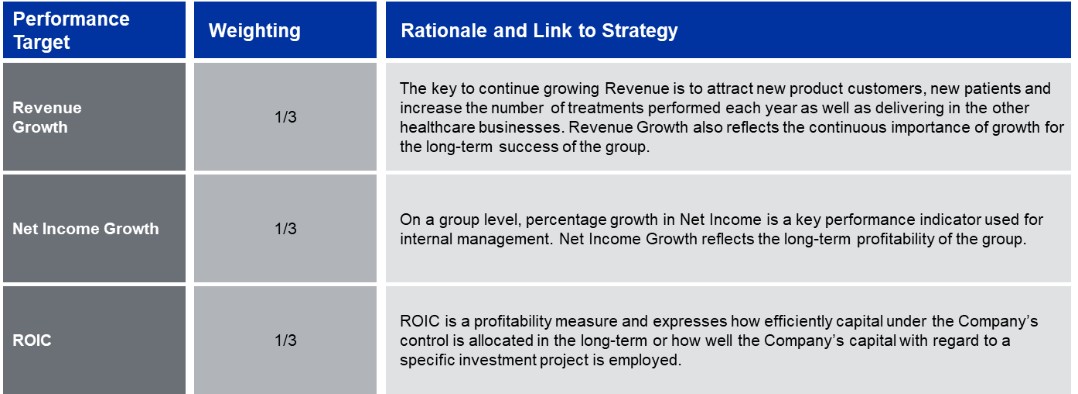 | Performance Target | Weighting | Rationale and Link to Strategy |
|---|---|---|
| Revenue Growth | 1/3 | The key to continue growing Revenue is to attract new product customers, new patients and increase the number of treatments performed each year as well as delivering in the other healthcare businesses. Revenue Growth also reflects the continuous importance of growth for the long-term success of the group. |
| Net Income Growth | 1/3 | On a group level, percentage growth in Net Income is a key performance indicator used for internal management. Net Income Growth reflects the long-term profitability of the group. |
| ROIC | 1/3 | ROIC is a profitability measure and expresses how efficiently capital under the Company's control is allocated in the long-term or how well the Company's capital with regard to a specific investment project is employed. |